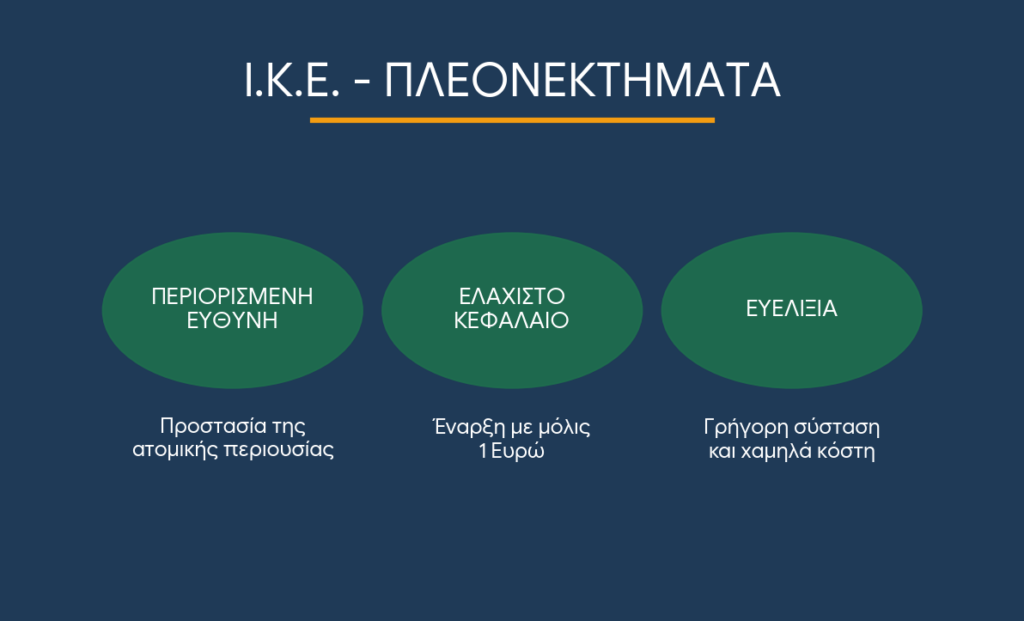 Ι.Κ.Ε. - ΠΛΕΟΝΕΚΤΗΜΑΤΑ

ΠΕΡΙΟΡΙΣΜΕΝΗ ΕΥΘΥΝΗ

Προστασία της ατομικής περιουσίας

ΕΛΑΧΙΣΤΟ ΚΕΦΑΛΑΙΟ

Έναρξη με μόλις 1 Ευρώ

ΕΥΕΛΙΞΙΑ

Γρήγορη σύσταση και χαμηλά κόστη